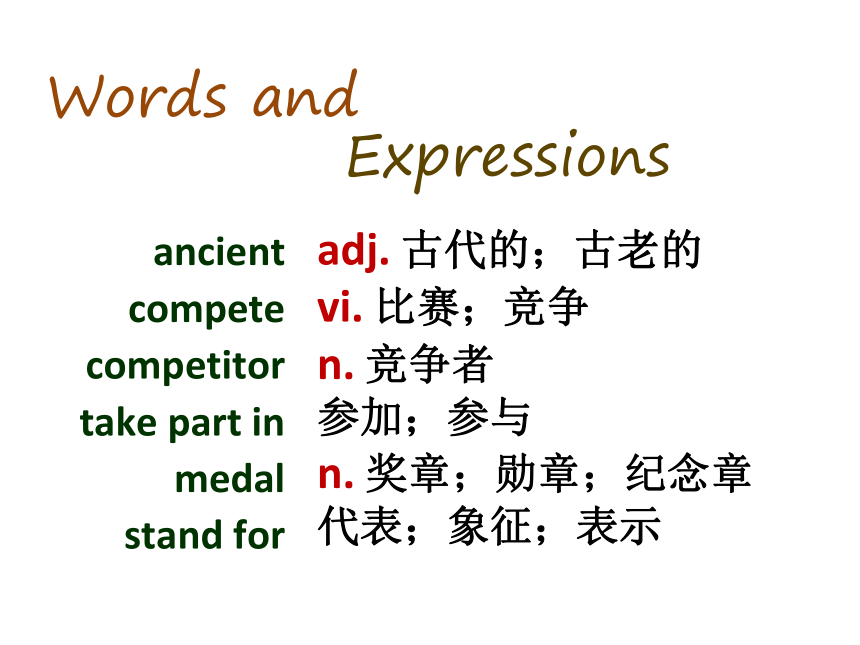 Words and Expressions

ancient adj. 古代的；古老的
compete vi. 比赛；竞争
competitor n. 竞争者
take part in 参加；参与
medal n. 奖章；勋章；纪念章
stand for 代表；象征；表示